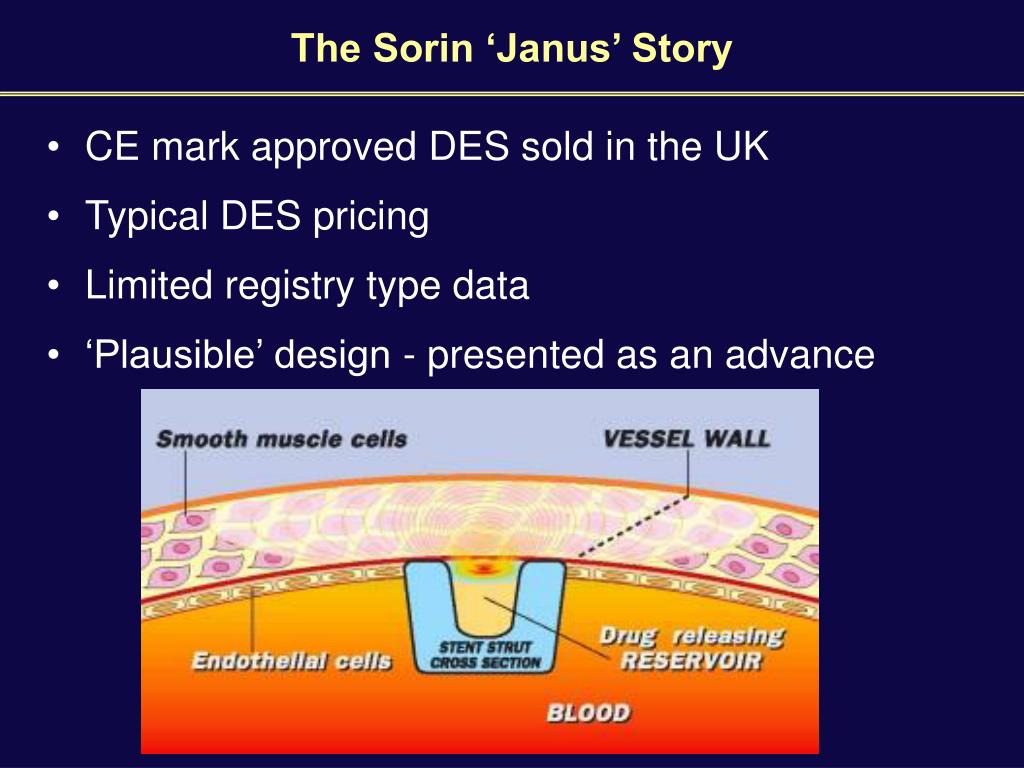 The Sorin ‘Janus’ Story

• CE mark approved DES sold in the UK
• Typical DES pricing
• Limited registry type data
• ‘Plausible’ design - presented as an advance

Smooth muscle cells
VESSEL WALL
Endothelial cells
STENT STRUT CROSS SECTION
Drug releasing RESERVOIR
BLOOD